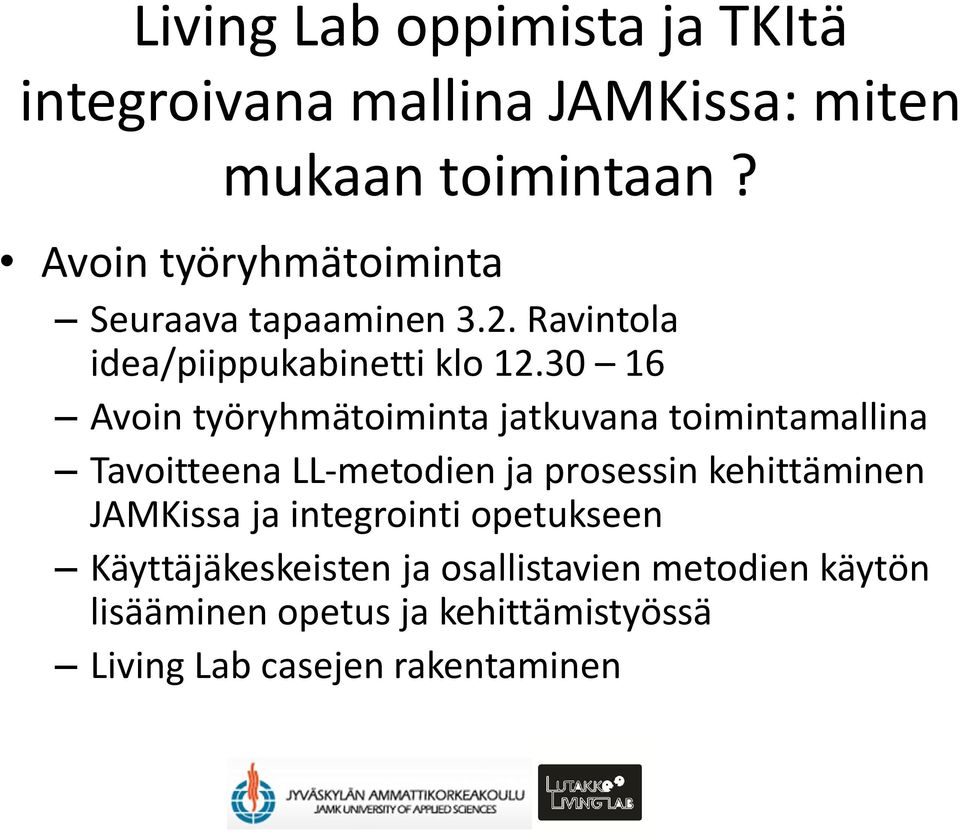 Living Lab oppimista ja TKItä integroivana mallina JAMKissa: miten mukaan toimintaan ?

• Avoin työryhmätoiminta
– Seuraava tapaaminen 3.2. Ravintola idea/piippukabinetti klo 12.30 – 16
– Avoin työryhmätoiminta jatkuvana toimintamallina
– Tavoitteena LL-metodien ja prosessin kehittäminen JAMKissa ja integrointi opetukseen
– Käyttäjäkeskeisten ja osallistavien metodien käytön lisääminen opetus ja kehittämistyössä
– Living Lab casejen rakentaminen

JYVÄSKYLÄN AMMATTIKORKEAKOULU
JAMK UNIVERSITY OF APPLIED SCIENCES

LUTAKKO LIVING LAB